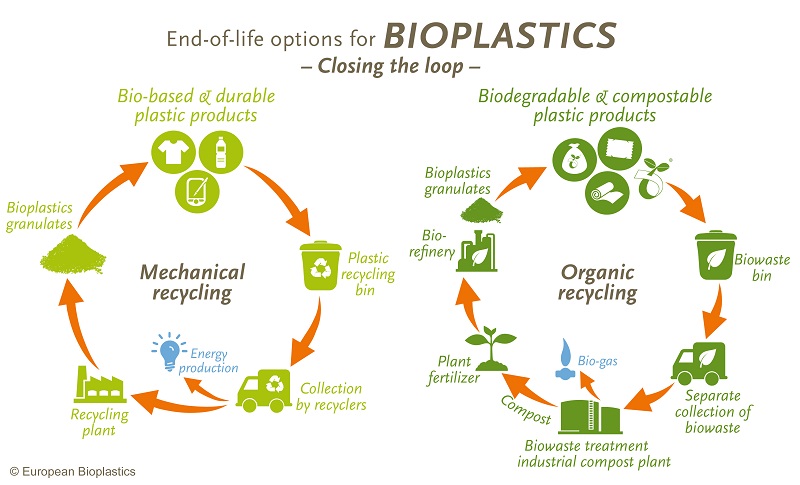 End-of-life options for BIOPLASTICS
– Closing the loop –

Bio-based & durable plastic products

Plastic recycling bin

Collection by recyclers

Energy production

Recycling plant

Bioplastics granulates

Mechanical recycling

Biodegradable & compostable plastic products

Biowaste bin

Separate collection of biowaste

Biowaste treatment industrial compost plant

Bio-gas

Compost

Plant fertilizer

Bio-refinery

Bioplastics granulates

Organic recycling

© European Bioplastics